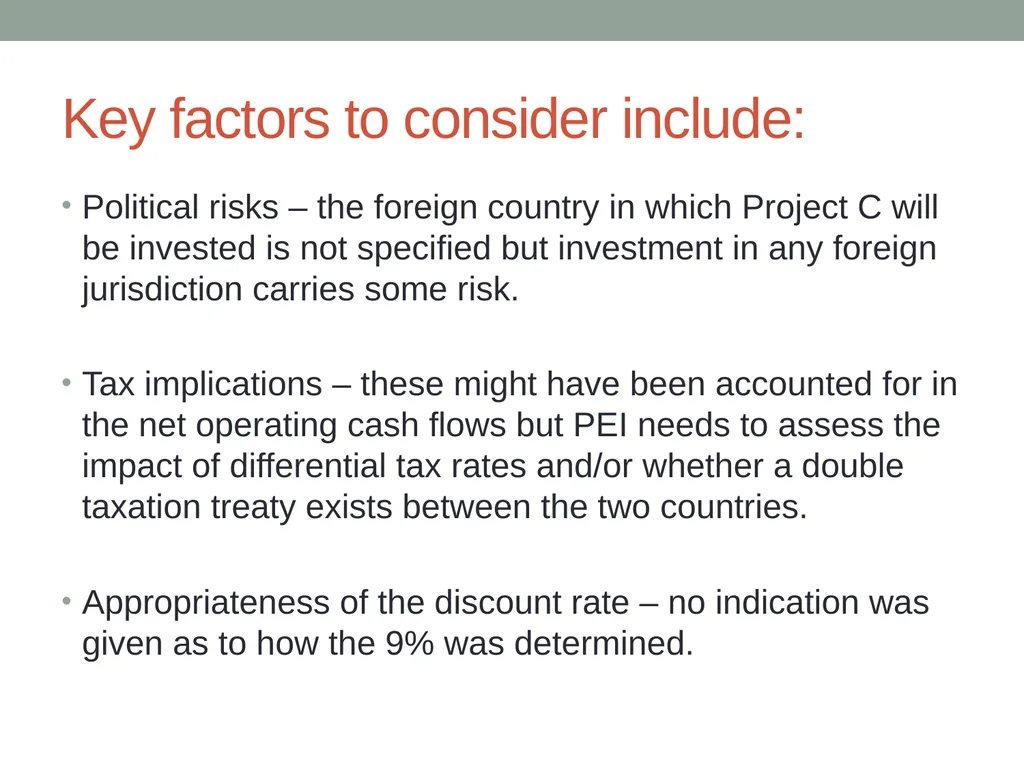 Key factors to consider include:

• Political risks – the foreign country in which Project C will be invested is not specified but investment in any foreign jurisdiction carries some risk.

• Tax implications – these might have been accounted for in the net operating cash flows but PEI needs to assess the impact of differential tax rates and/or whether a double taxation treaty exists between the two countries.

• Appropriateness of the discount rate – no indication was given as to how the 9% was determined.